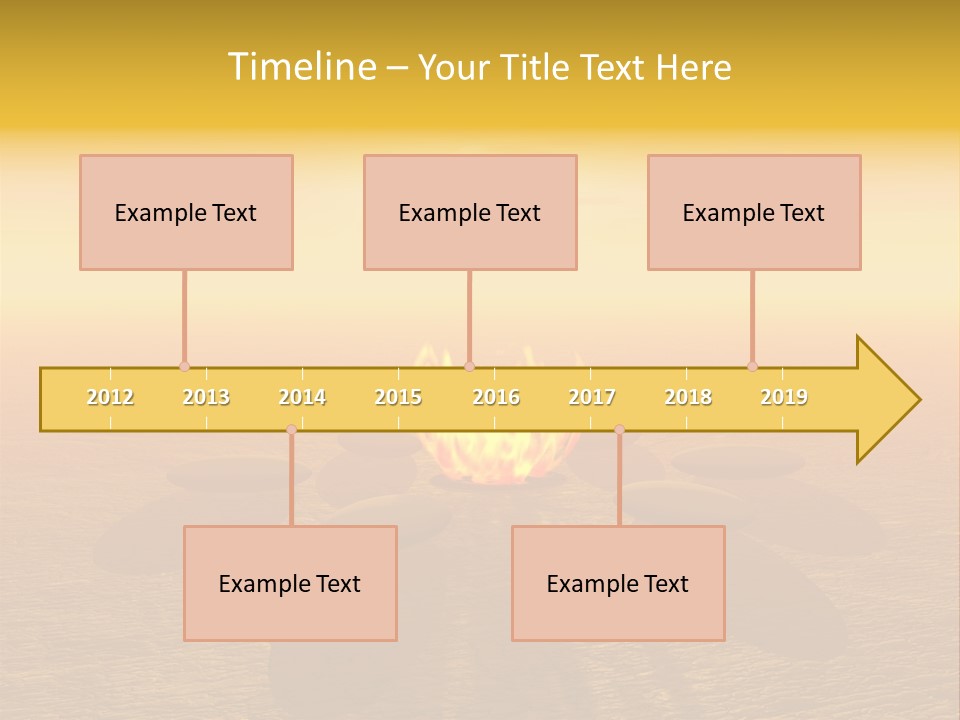 Timeline – Your Title Text Here

Example Text

Example Text

Example Text

2012 2013 2014 2015 2016 2017 2018 2019

Example Text

Example Text